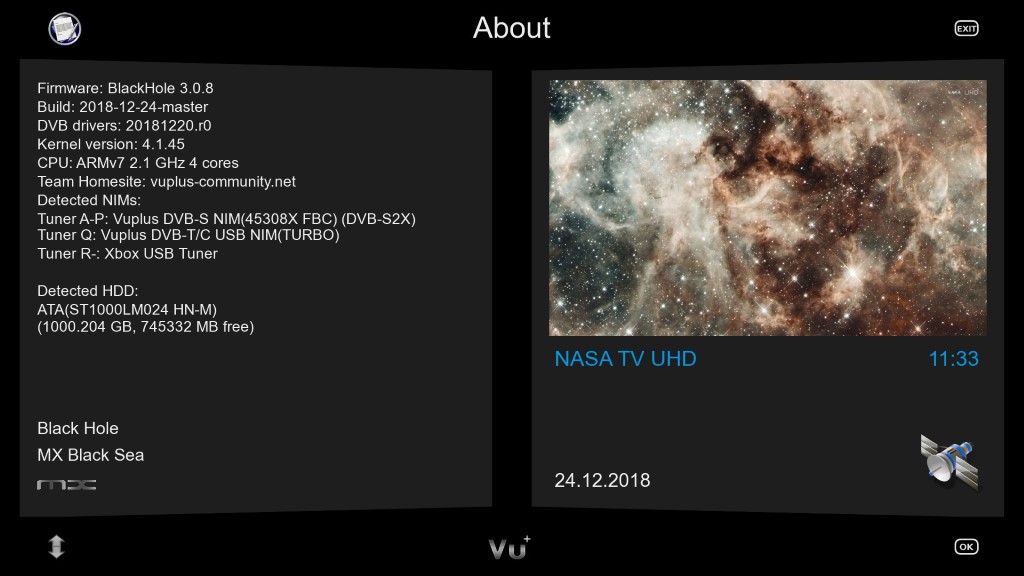 About

EXIT

Firmware: BlackHole 3.0.8
Build: 2018-12-24-master
DVB drivers: 20181220.r0
Kernel version: 4.1.45
CPU: ARMv7 2.1 GHz 4 cores
Team Homesite: vuplus-community.net
Detected NIMs:
Tuner A-P: Vuplus DVB-S NIM(45308X FBC) (DVB-S2X)
Tuner Q: Vuplus DVB-T/C USB NIM(TURBO)
Tuner R-: Xbox USB Tuner

Detected HDD:
ATA(ST1000LM024 HN-M)
(1000.204 GB, 745332 MB free)

Black Hole
MX Black Sea
MX

NASA UHD

NASA TV UHD
11:33

24.12.2018

Vu+

OK